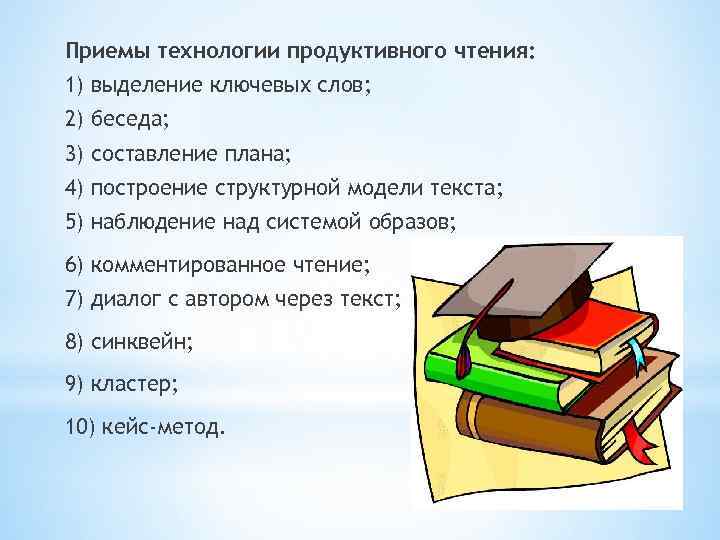 Приемы технологии продуктивного чтения:
1) выделение ключевых слов;
2) беседа;
3) составление плана;
4) построение структурной модели текста;
5) наблюдение над системой образов;
6) комментированное чтение;
7) диалог с автором через текст;
8) синквейн;
9) кластер;
10) кейс-метод.